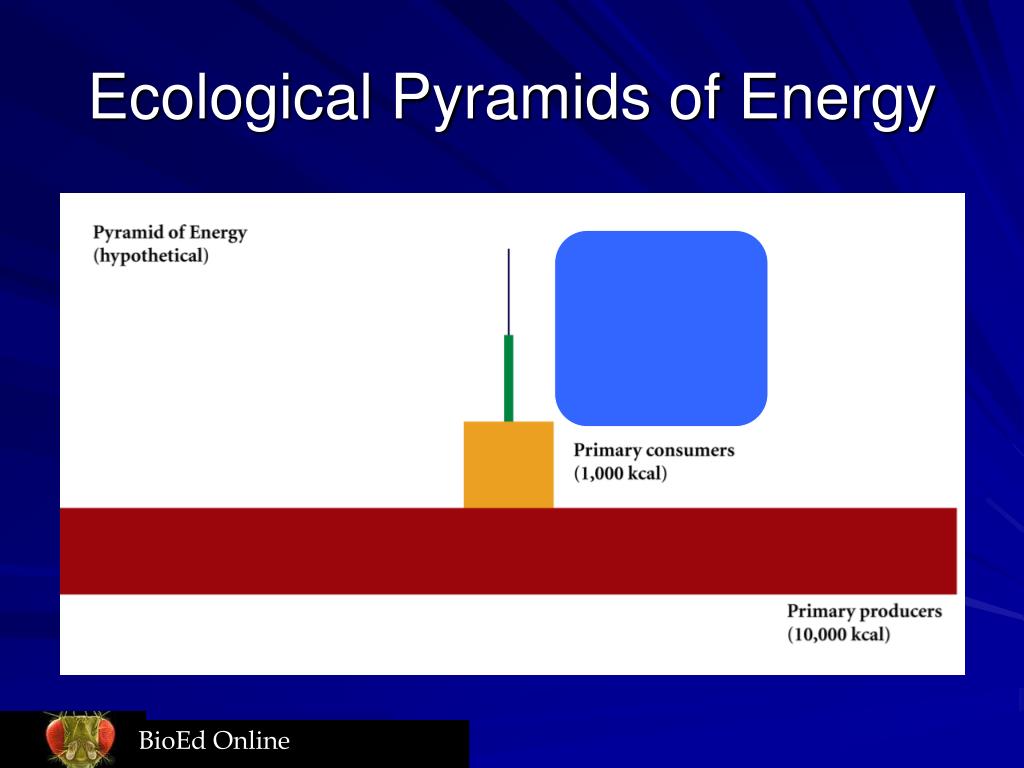 Ecological Pyramids of Energy

Pyramid of Energy (hypothetical)

Primary consumers (1,000 kcal)

Primary producers (10,000 kcal)

BioEd Online